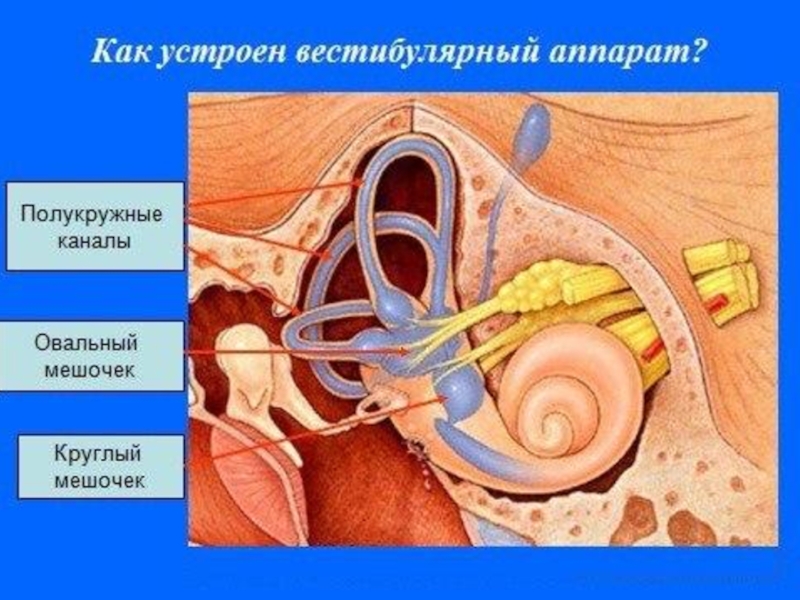 Как устроен вестибулярный аппарат?

Полукружные каналы

Овальный мешочек

Круглый мешочек